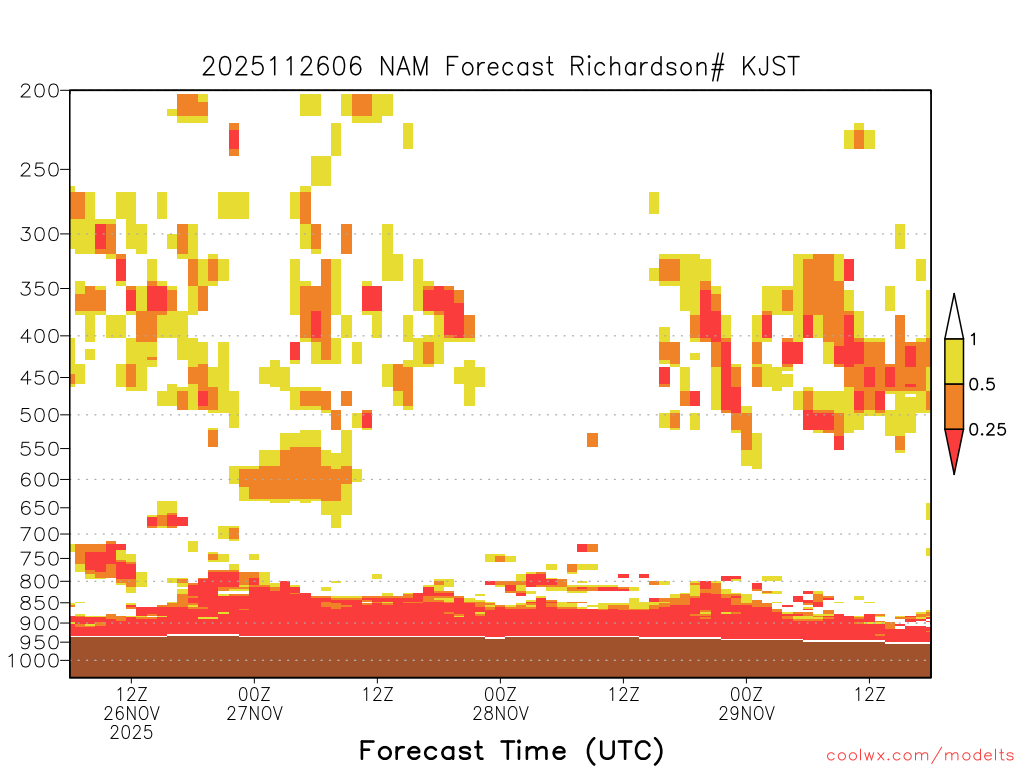 2025112606 NAM Forecast Richardson# KJST

200
250
300
350
400
450
500
550
600
650
700
750
800
850
900
950
1000

1
0.5
0.25

12Z
26NOV
2025

00Z
27NOV

12Z

00Z
28NOV

12Z

00Z
29NOV

12Z

Forecast Time (UTC)

coolwx.com/modelts